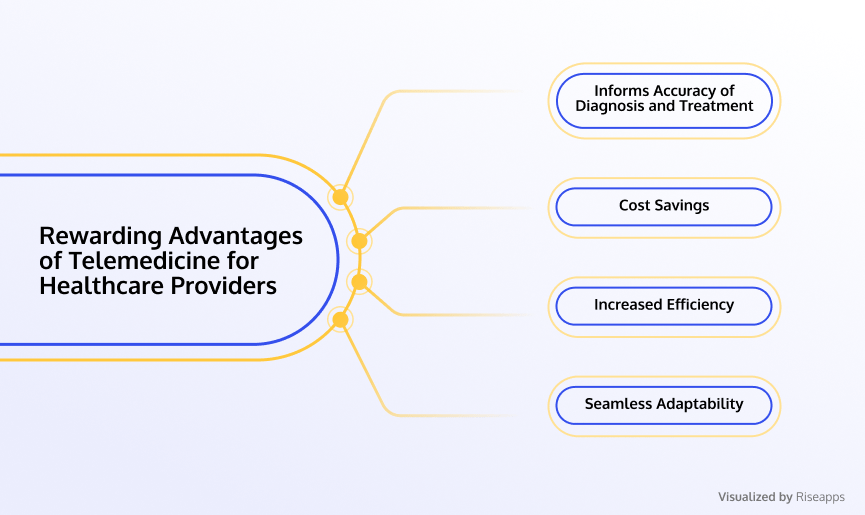 Rewarding Advantages of Telemedicine for Healthcare Providers

Informs Accuracy of Diagnosis and Treatment

Cost Savings

Increased Efficiency

Seamless Adaptability

Visualized by Riseapps